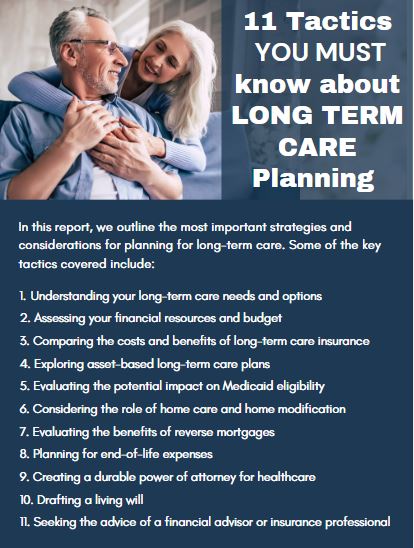 11 Tactics YOU MUST know about LONG TERM CARE Planning

In this report, we outline the most important strategies and considerations for planning for long-term care. Some of the key tactics covered include:

1. Understanding your long-term care needs and options
2. Assessing your financial resources and budget
3. Comparing the costs and benefits of long-term care insurance
4. Exploring asset-based long-term care plans
5. Evaluating the potential impact on Medicaid eligibility
6. Considering the role of home care and home modification
7. Evaluating the benefits of reverse mortgages
8. Planning for end-of-life expenses
9. Creating a durable power of attorney for healthcare
10. Drafting a living will
11. Seeking the advice of a financial advisor or insurance professional